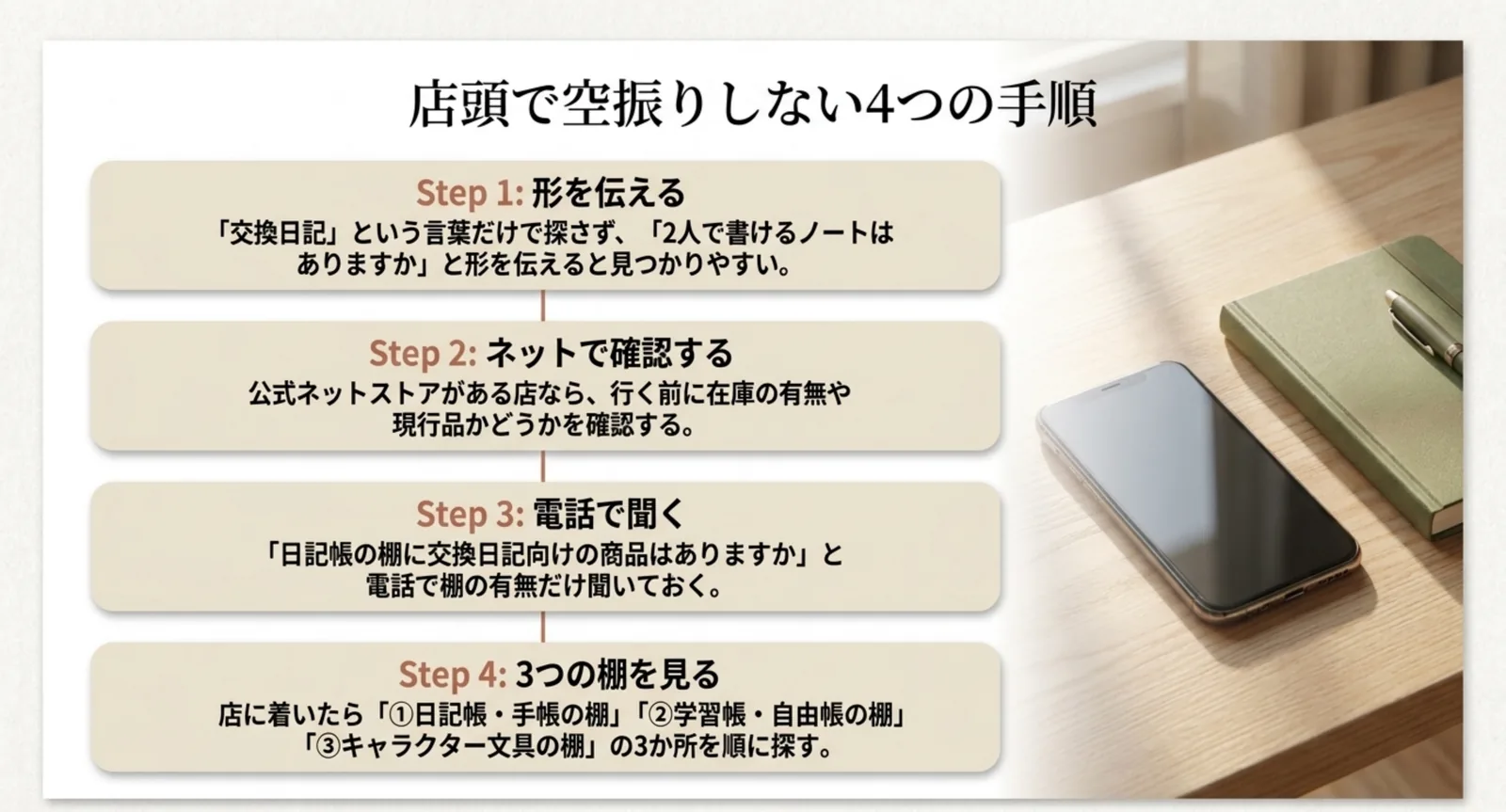 店頭で空振りしない4つの手順

Step 1: 形を伝える
「交換日記」という言葉だけで探さず、「2人で書けるノートはありますか」と形を伝えると見つかりやすい。

Step 2: ネットで確認する
公式ネットストアがある店なら、行く前に在庫の有無や現行品かどうかを確認する。

Step 3: 電話で聞く
「日記帳の棚に交換日記向けの商品はありますか」と電話で棚の有無だけ聞いておく。

Step 4: 3つの棚を見る
店に着いたら「①日記帳・手帳の棚」「②学習帳・自由帳の棚」「③キャラクター文具の棚」の3か所を順に探す。